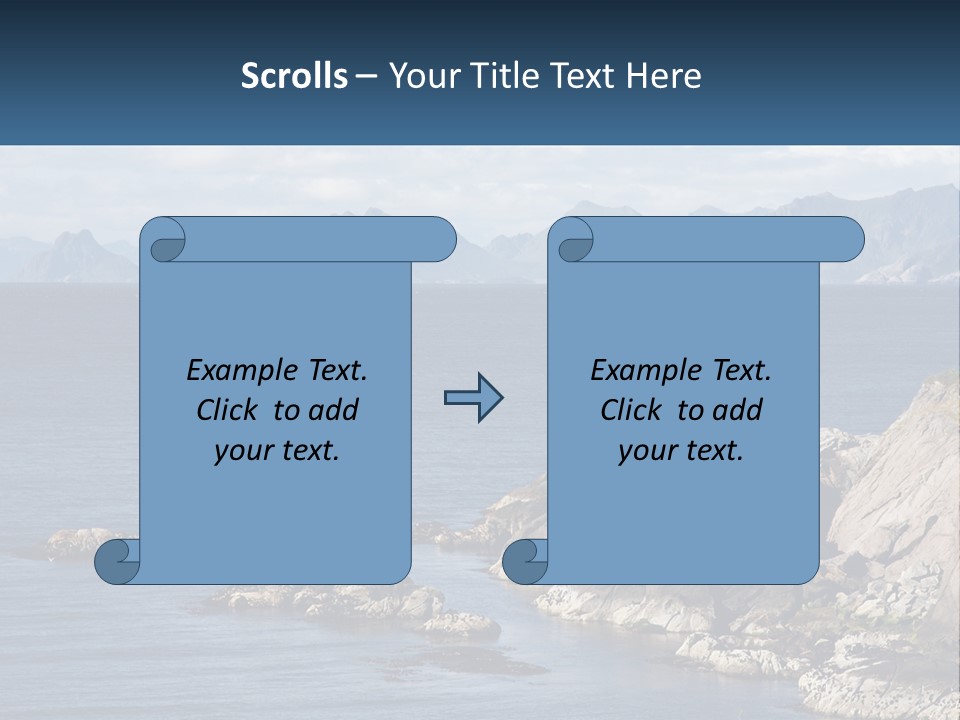 Scrolls – Your Title Text Here

Example Text. Click to add your text.

Example Text. Click to add your text.